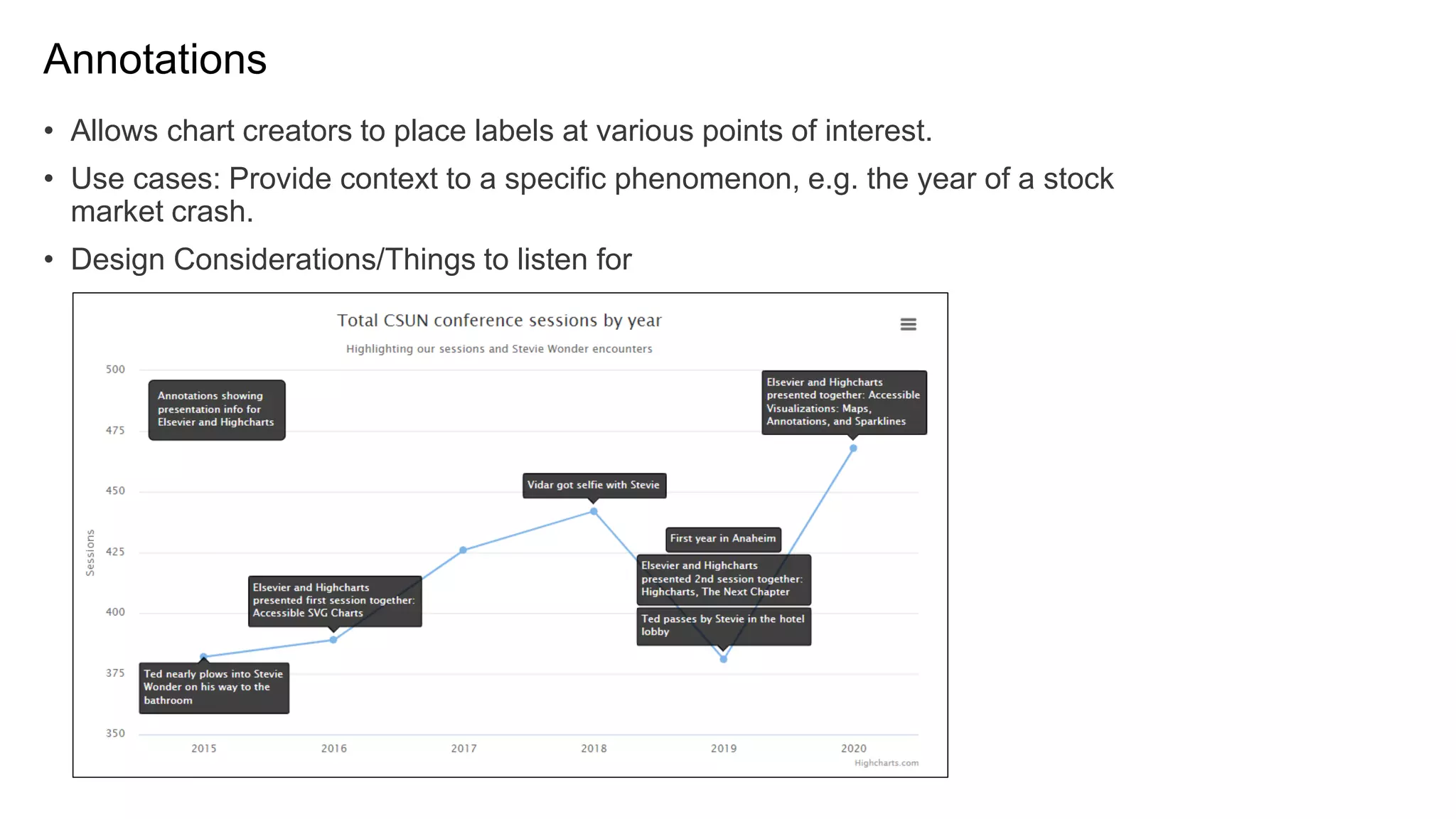 Annotations

• Allows chart creators to place labels at various points of interest.

• Use cases: Provide context to a specific phenomenon, e.g. the year of a stock market crash.

• Design Considerations/Things to listen for

Total CSUN conference sessions by year

Highlighting our sessions and Stevie Wonder encounters

Sessions

500
475
450
425
400
375
350

Annotations showing presentation info for Elsevier and Highcharts

Elsevier and Highcharts presented together: Accessible Visualizations: Maps, Annotations, and Sparklines

Vidar got selfie with Stevie

First year in Anaheim

Elsevier and Highcharts presented 2nd session together: Highcharts, The Next Chapter

Ted passes by Stevie in the hotel lobby

Elsevier and Highcharts presented first session together: Accessible SVG Charts

Ted nearly plows into Stevie Wonder on his way to the bathroom

2015
2016
2017
2018
2019
2020

Highcharts.com